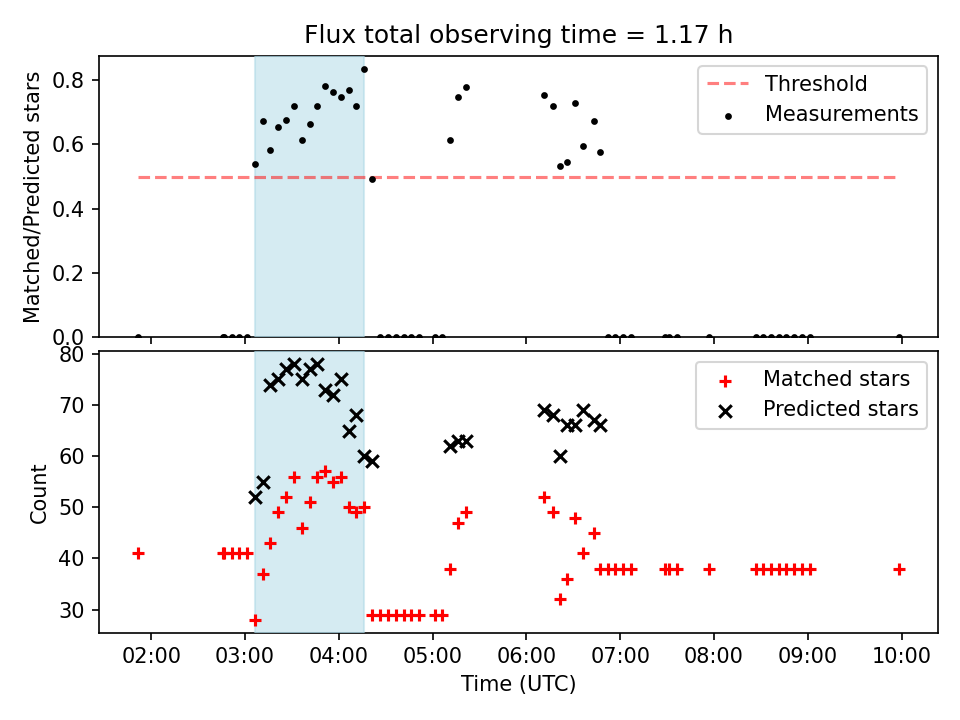 Flux total observing time = 1.17 h

Matched/Predicted stars

0.8
0.6
0.4
0.2
0.0

Threshold
Measurements

Count

80
70
60
50
40
30

Matched stars
Predicted stars

02:00 03:00 04:00 05:00 06:00 07:00 08:00 09:00 10:00

Time (UTC)